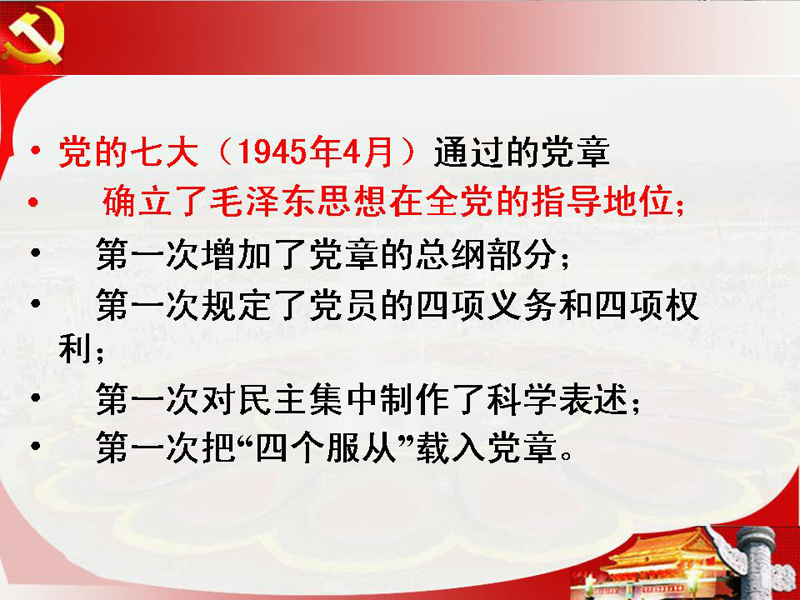 • 党的七大（1945年4月）通过的党章

• 确立了毛泽东思想在全党的指导地位；

• 第一次增加了党章的总纲部分；

• 第一次规定了党员的四项义务和四项权利；

• 第一次对民主集中制作了科学表述；

• 第一次把“四个服从”载入党章。